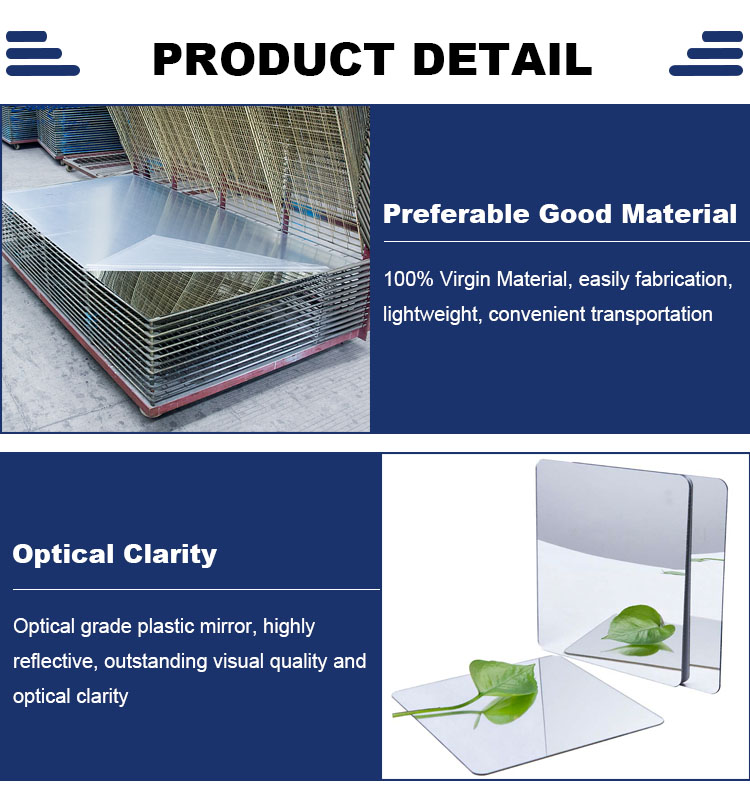 PRODUCT DETAIL

Preferable Good Material

100% Virgin Material, easily fabrication, lightweight, convenient transportation

Optical Clarity

Optical grade plastic mirror, highly reflective, outstanding visual quality and optical clarity